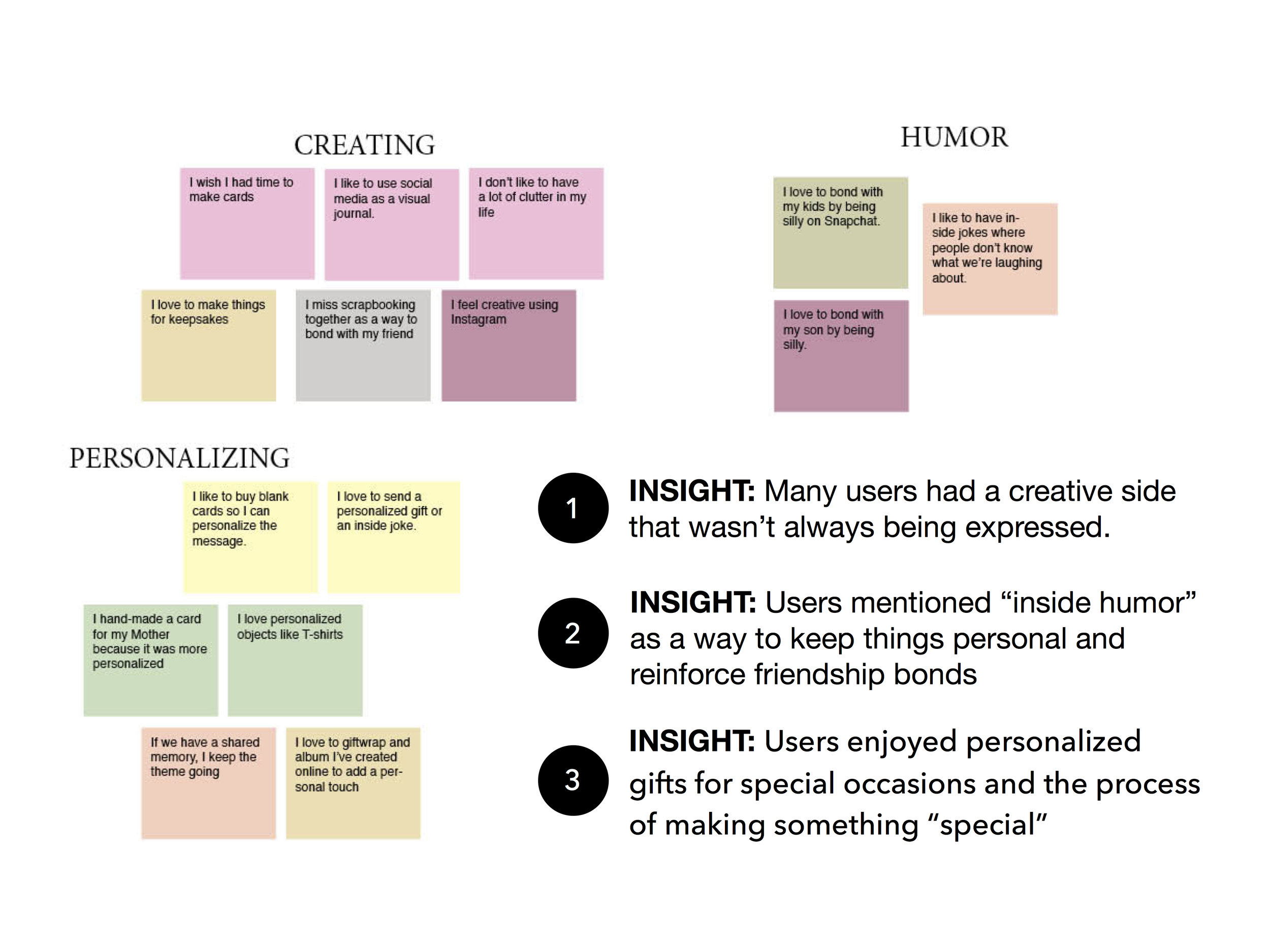 CREATING

I wish I had time to make cards

I like to use social media as a visual journal.

I don't like to have a lot of clutter in my life

I love to make things for keepsakes

I miss scrapbooking together as a way to bond with my friend

I feel creative using Instagram

HUMOR

I love to bond with my kids by being silly on Snapchat.

I like to have inside jokes where people don't know what we're laughing about.

I love to bond with my son by being silly.

PERSONALIZING

I like to buy blank cards so I can personalize the message.

I love to send a personalized gift or an inside joke.

I hand-made a card for my Mother because it was more personalized

I love personalized objects like T-shirts

If we have a shared memory, I keep the theme going

I love to giftwrap and album I've created online to add a personal touch

1 INSIGHT: Many users had a creative side that wasn't always being expressed.

2 INSIGHT: Users mentioned "inside humor" as a way to keep things personal and reinforce friendship bonds

3 INSIGHT: Users enjoyed personalized gifts for special occasions and the process of making something "special"